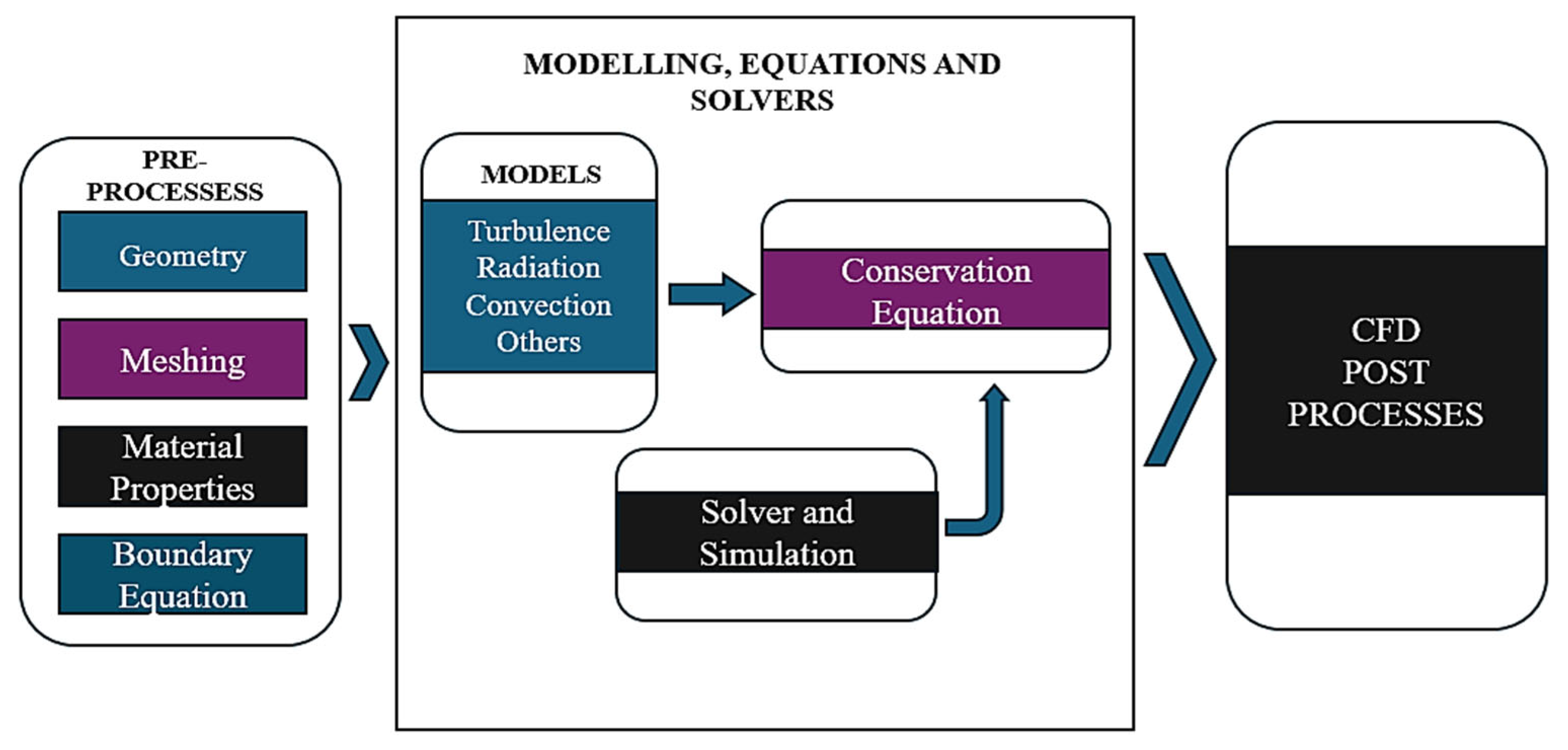 PRE-PROCESSESS

Geometry

Meshing

Material Properties

Boundary Equation

MODELLING, EQUATIONS AND SOLVERS

MODELS

Turbulence
Radiation
Convection
Others

Conservation Equation

Solver and Simulation

CFD POST PROCESSES